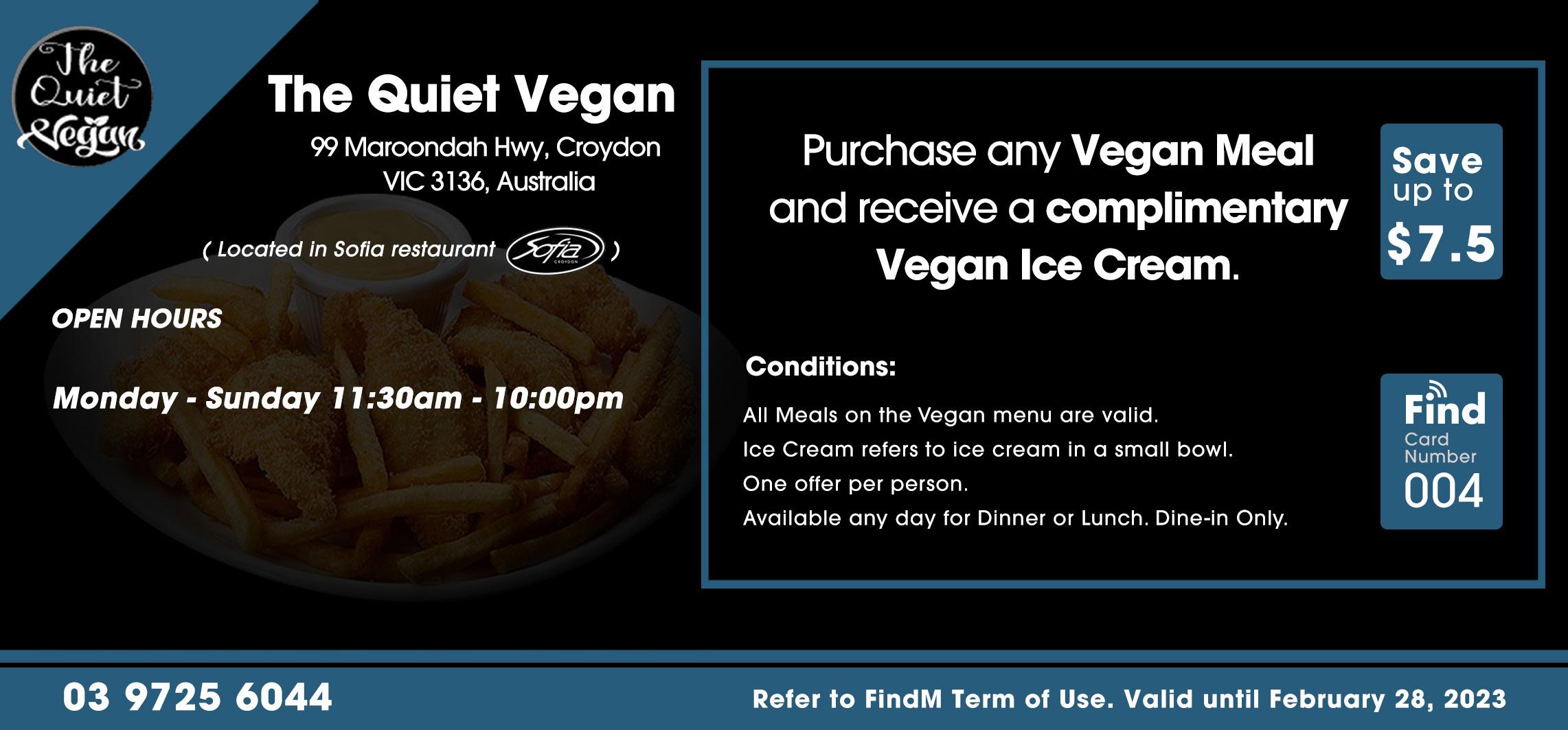 The Quiet Vegan

The Quiet Vegan
99 Maroondah Hwy, Croydon
VIC 3136, Australia

( Located in Sofia restaurant Sofia CROYDON )

OPEN HOURS

Monday - Sunday 11:30am - 10:00pm

Purchase any Vegan Meal and receive a complimentary Vegan Ice Cream.

Save up to $7.5

Conditions:

All Meals on the Vegan menu are valid.
Ice Cream refers to ice cream in a small bowl.
One offer per person.
Available any day for Dinner or Lunch. Dine-in Only.

Find Card Number 004

03 9725 6044

Refer to FindM Term of Use. Valid until February 28, 2023